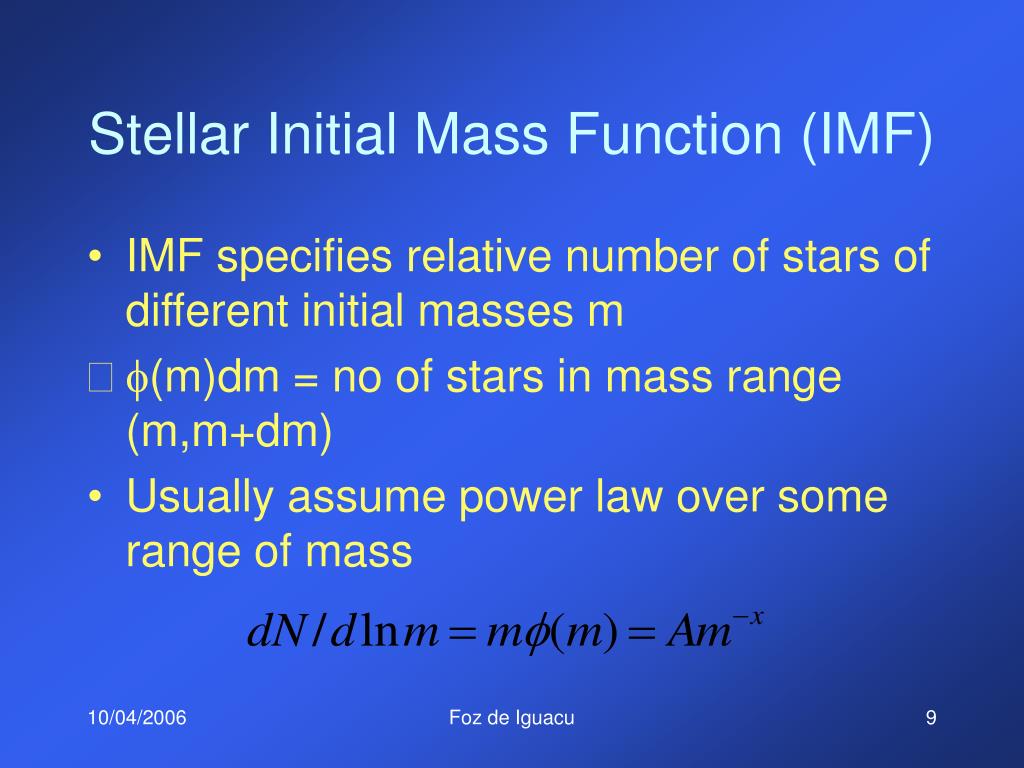 Stellar Initial Mass Function (IMF)

• IMF specifies relative number of stars of different initial masses m

□ $\phi$(m)dm = no of stars in mass range (m,m+dm)

• Usually assume power law over some range of mass

$dN/d\ln m = m\phi(m) = Am^{-x}$

10/04/2006

Foz de Iguacu

9